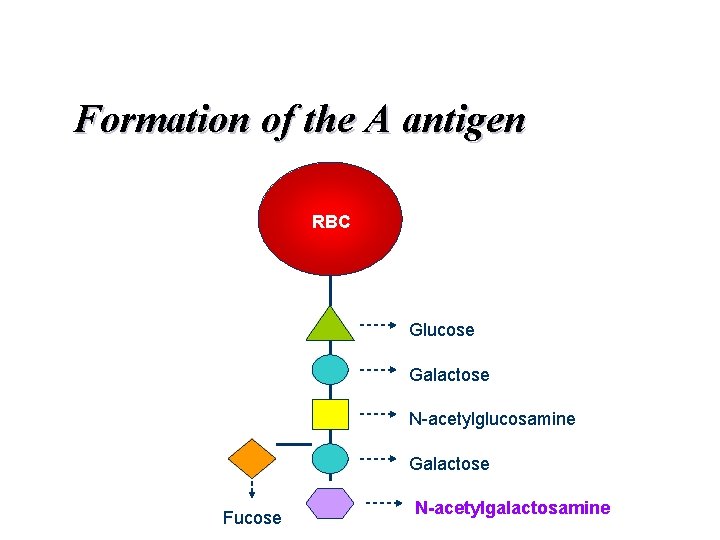 Formation of the A antigen

RBC

Glucose

Galactose

N-acetylglucosamine

Galactose

N-acetylgalactosamine

Fucose